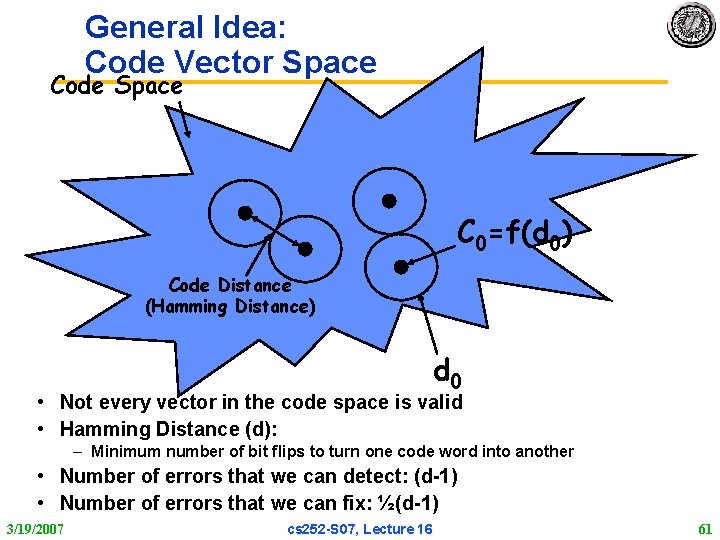 General Idea:
Code Vector Space

Code Space

Code Distance
(Hamming Distance)

$C_0=f(d_0)$

$d_0$

• Not every vector in the code space is valid
• Hamming Distance (d):
– Minimum number of bit flips to turn one code word into another
• Number of errors that we can detect: (d-1)
• Number of errors that we can fix: ½(d-1)

3/19/2007 cs252-S07, Lecture 16 61